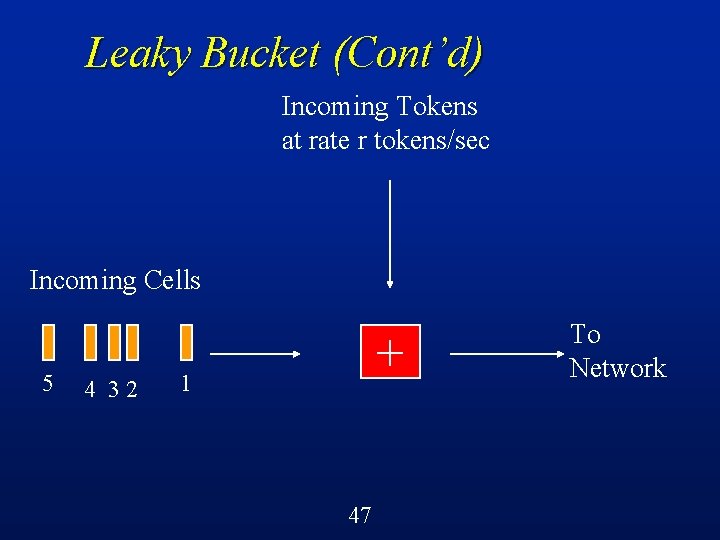 Leaky Bucket (Cont'd)

Incoming Tokens at rate r tokens/sec

Incoming Cells

5 4 3 2 1

+

To Network

47